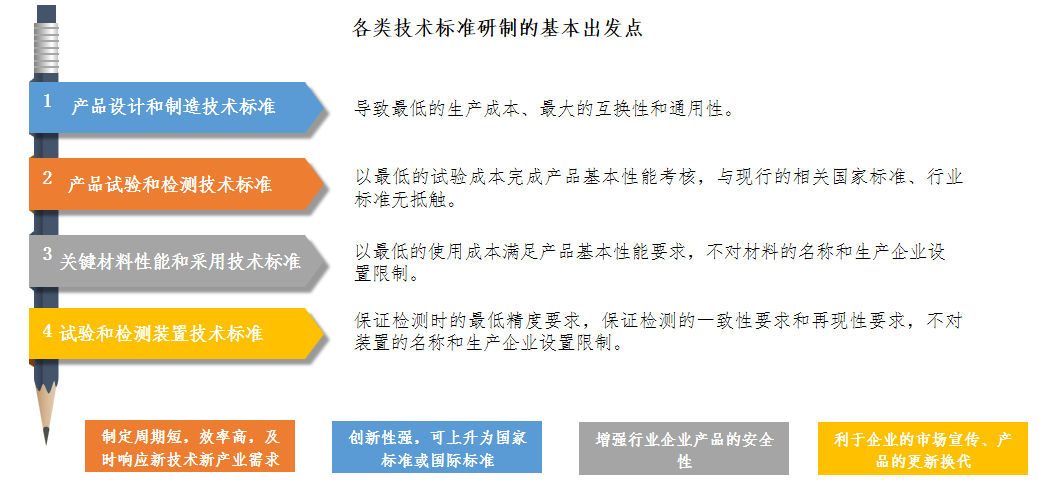 各类技术标准研制的基本出发点

1 产品设计和制造技术标准

导致最低的生产成本、最大的互换性和通用性。

2 产品试验和检测技术标准

以最低的试验成本完成产品基本性能考核，与现行的相关国家标准、行业标准无抵触。

3 关键材料性能和采用技术标准

以最低的使用成本满足产品基本性能要求，不对材料的名称和生产企业设置限制。

4 试验和检测装置技术标准

保证检测时的最低精度要求，保证检测的一致性要求和再现性要求，不对装置的名称和生产企业设置限制。

制定周期短，效率高，及时响应新技术新产业需求

创新性强，可上升为国家标准或国际标准

增强行业企业产品的安全性

利于企业的市场宣传、产品的更新换代